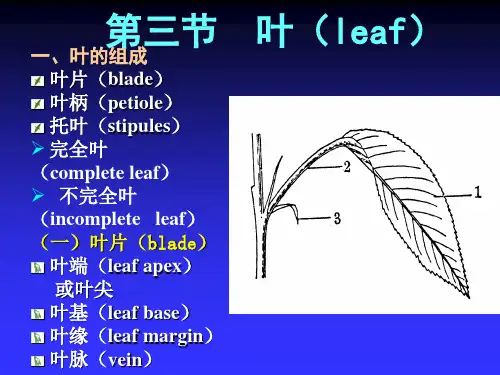 第三节　叶（leaf）

一、叶的组成

叶片（blade）

叶柄（petiole）

托叶（stipules）

完全叶（complete leaf）

不完全叶（incomplete leaf）

（一）叶片（blade）

叶端（leaf apex）或叶尖

叶基（leaf base）

叶缘（leaf margin）

叶脉（vein）

2

1

3